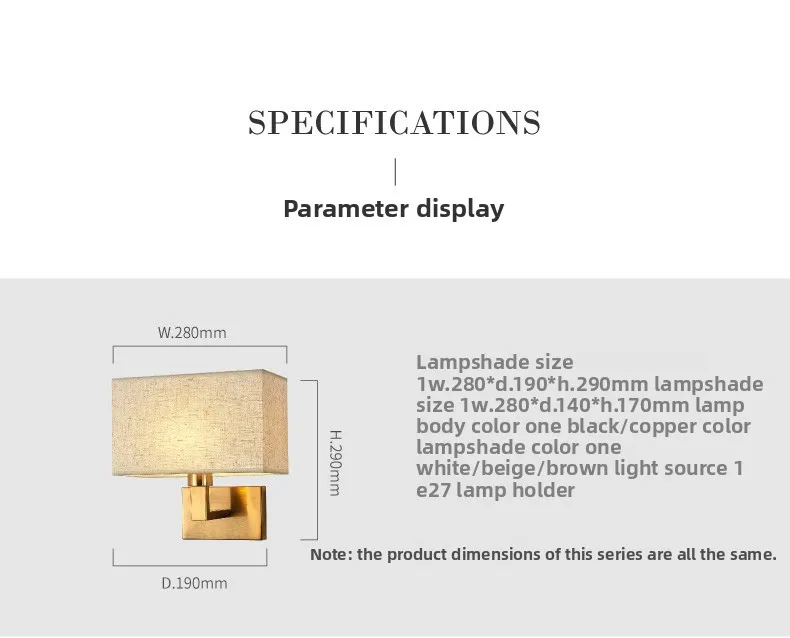 SPECIFICATIONS

Parameter display

W.280mm

H.290mm

D.190mm

Lampshade size 1w.280*d.190*h.290mm lampshade size 1w.280*d.140*h.170mm lamp body color one black/copper color lampshade color one white/beige/brown light source 1 e27 lamp holder

Note: the product dimensions of this series are all the same.